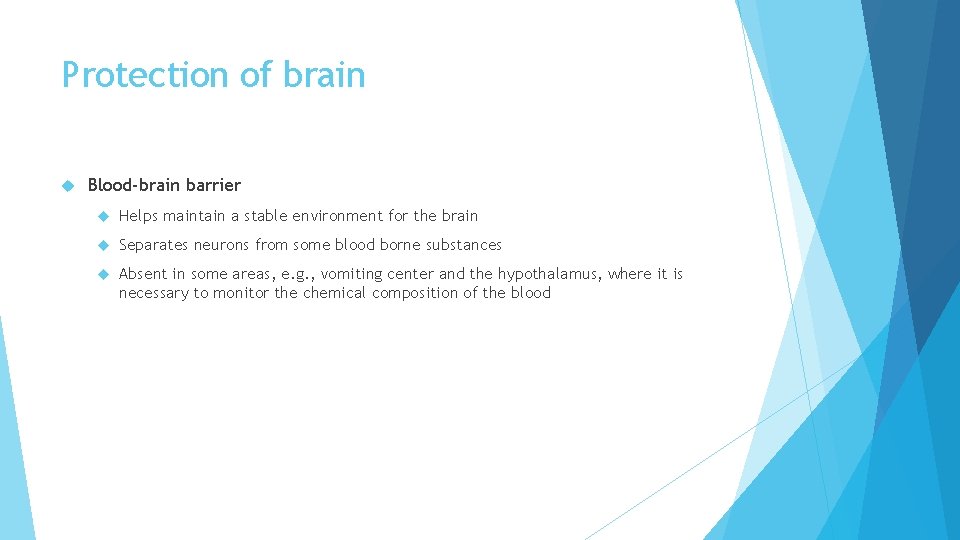 Protection of brain

Blood-brain barrier

Helps maintain a stable environment for the brain

Separates neurons from some blood borne substances

Absent in some areas, e.g., vomiting center and the hypothalamus, where it is necessary to monitor the chemical composition of the blood